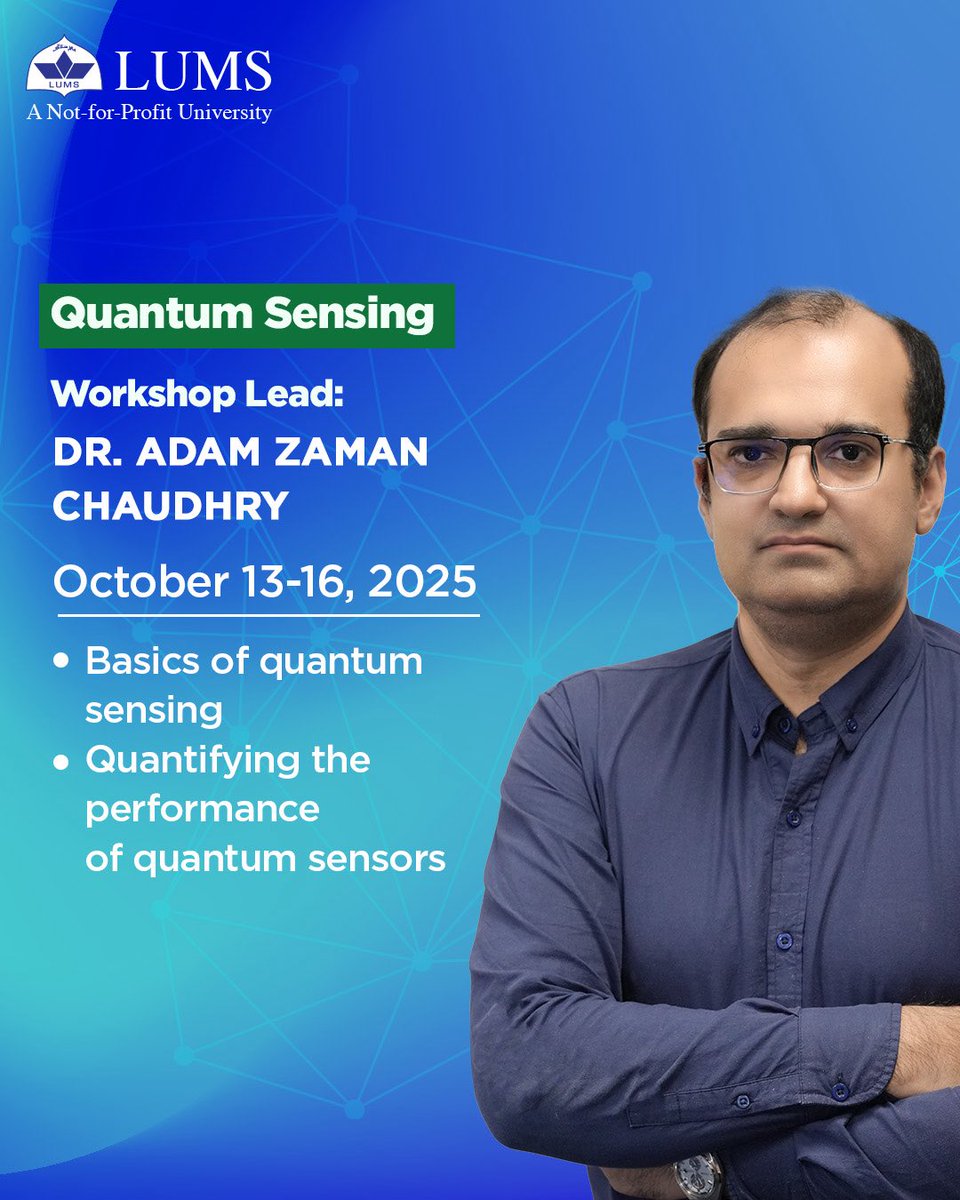 LUMS
LUMS
A Not-for-Profit University

Quantum Sensing

Workshop Lead:
DR. ADAM ZAMAN CHAUDHRY

October 13-16, 2025

• Basics of quantum sensing
• Quantifying the performance of quantum sensors